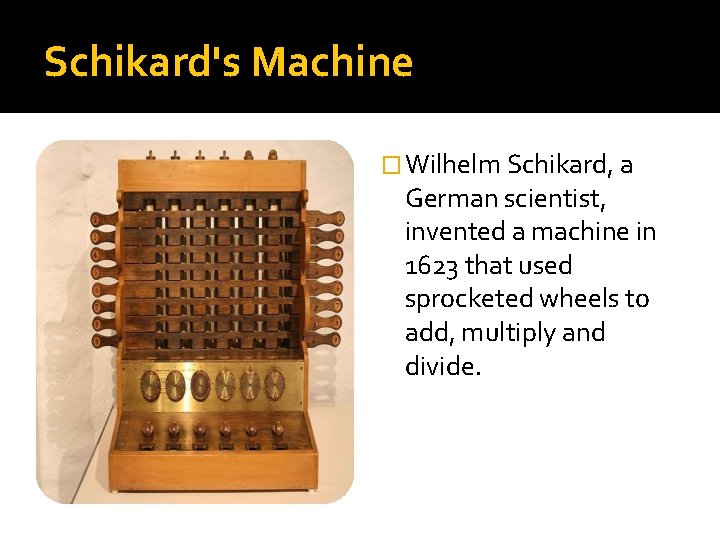 Schikard's Machine

Wilhelm Schikard, a German scientist, invented a machine in 1623 that used sprocketed wheels to add, multiply and divide.